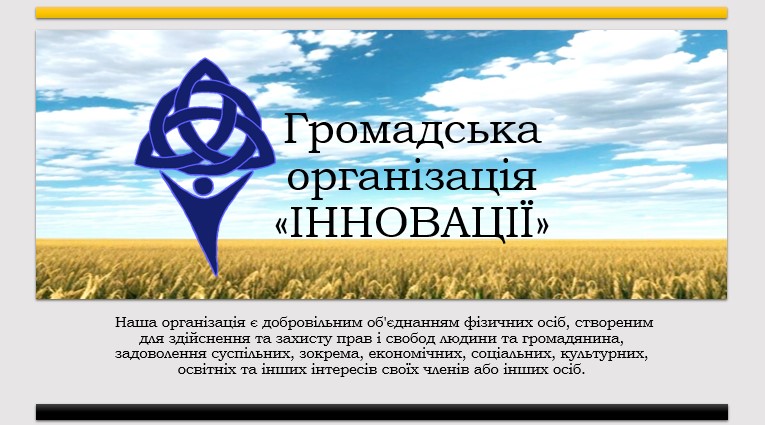 Громадська організація «ІННОВАЦІЇ»

Наша організація є добровільним об'єднанням фізичних осіб, створеним для здійснення та захисту прав і свобод людини та громадянина, задоволення суспільних, зокрема, економічних, соціальних, культурних, освітніх та інших інтересів своїх членів або інших осіб.